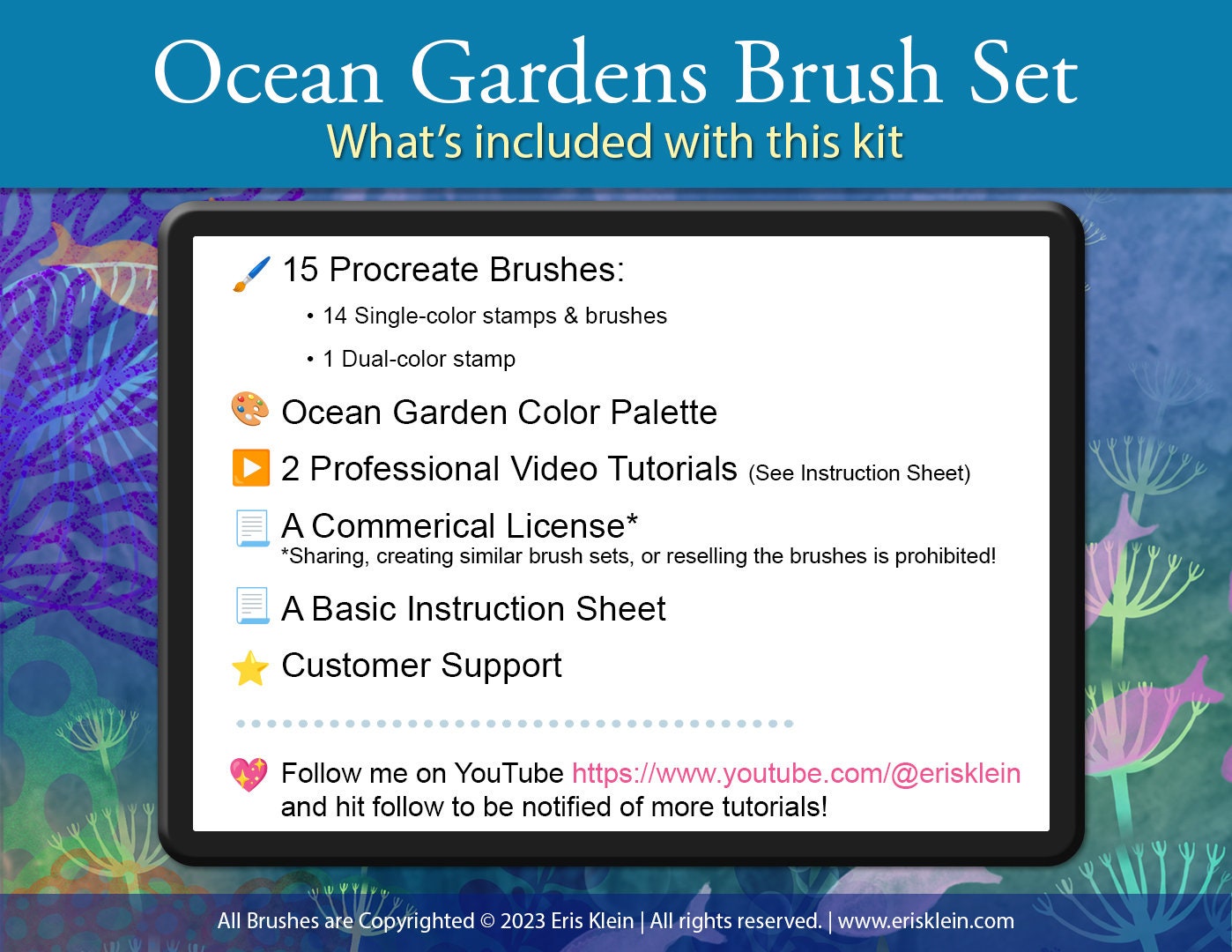 Ocean Gardens Brush Set
What's included with this kit

15 Procreate Brushes:
• 14 Single-color stamps & brushes
• 1 Dual-color stamp

Ocean Garden Color Palette

2 Professional Video Tutorials (See Instruction Sheet)

A Commerical License*
*Sharing, creating similar brush sets, or reselling the brushes is prohibited!

A Basic Instruction Sheet

Customer Support

Follow me on YouTube https://www.youtube.com/@erisklein and hit follow to be notified of more tutorials!

All Brushes are Copyrighted © 2023 Eris Klein | All rights reserved. | www.erisklein.com